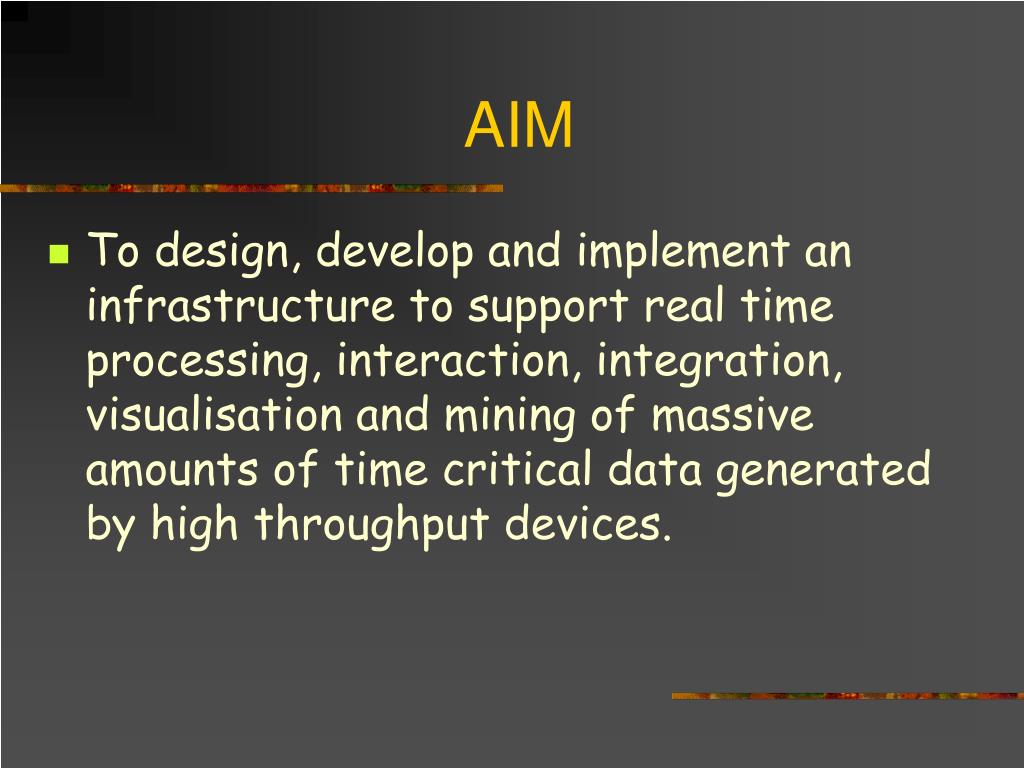 AIM

To design, develop and implement an infrastructure to support real time processing, interaction, integration, visualisation and mining of massive amounts of time critical data generated by high throughput devices.